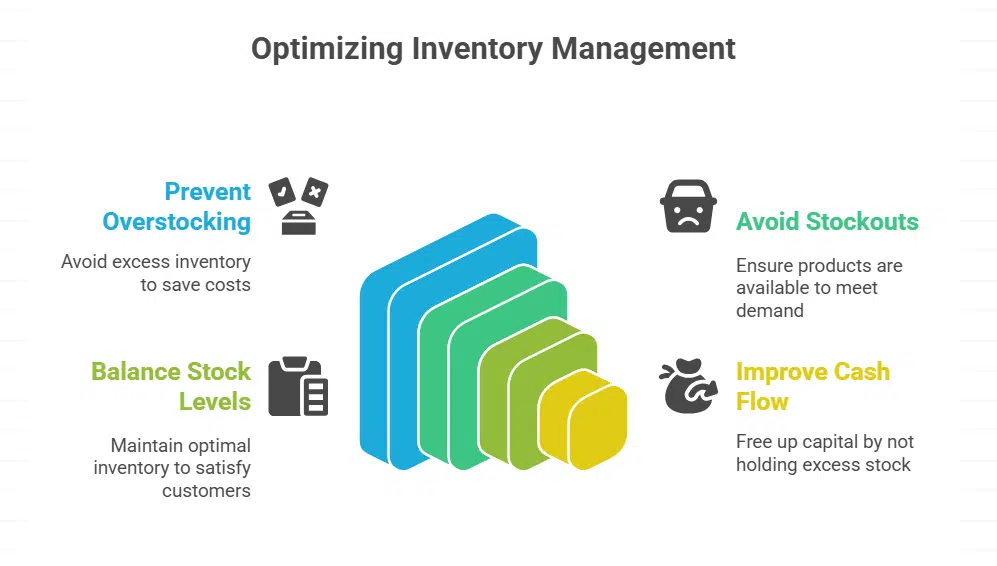 Optimizing Inventory Management

Prevent Overstocking

Avoid excess inventory to save costs

Balance Stock Levels

Maintain optimal inventory to satisfy customers

Avoid Stockouts

Ensure products are available to meet demand

Improve Cash Flow

Free up capital by not holding excess stock